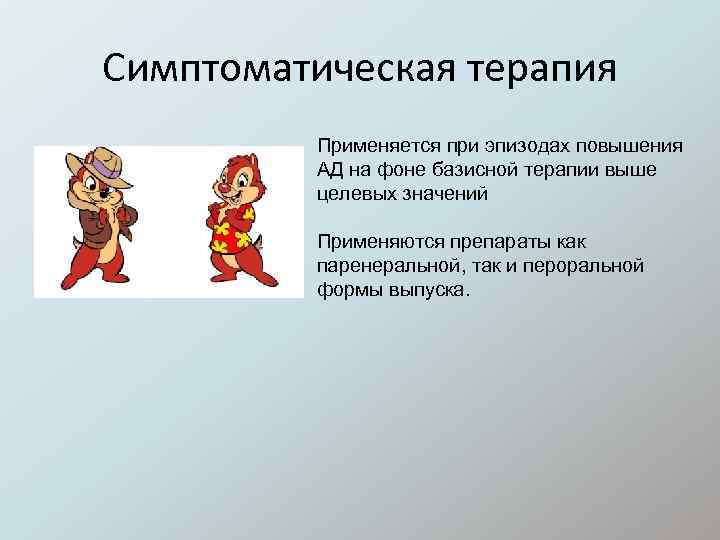 Симптоматическая терапия

Применяется при эпизодах повышения АД на фоне базисной терапии выше целевых значений

Применяются препараты как паренеральной, так и пероральной формы выпуска.